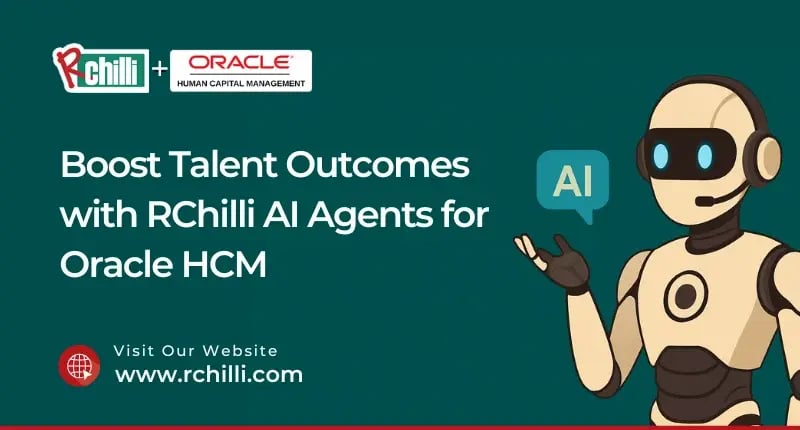 Rchilli + ORACLE HUMAN CAPITAL MANAGEMENT

Boost Talent Outcomes with RChilli AI Agents for Oracle HCM

AI

Visit Our Website
www.rchilli.com